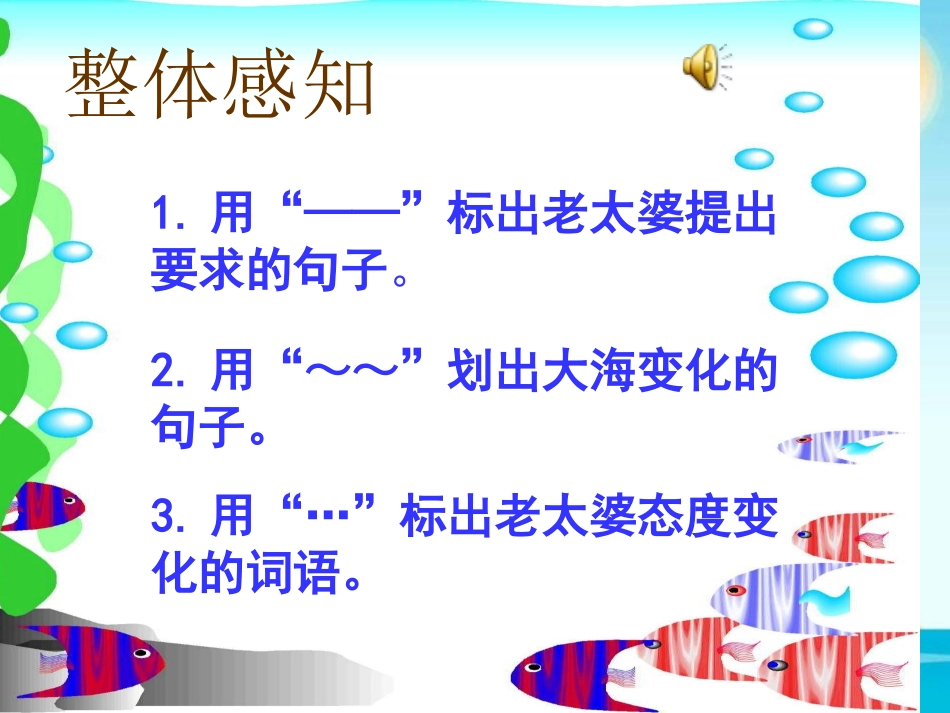 整体感知

1. 用“——”标出老太婆提出要求的句子。

2. 用“～～”划出大海变化的句子。

3. 用“…”标出老太婆态度变化的词语。